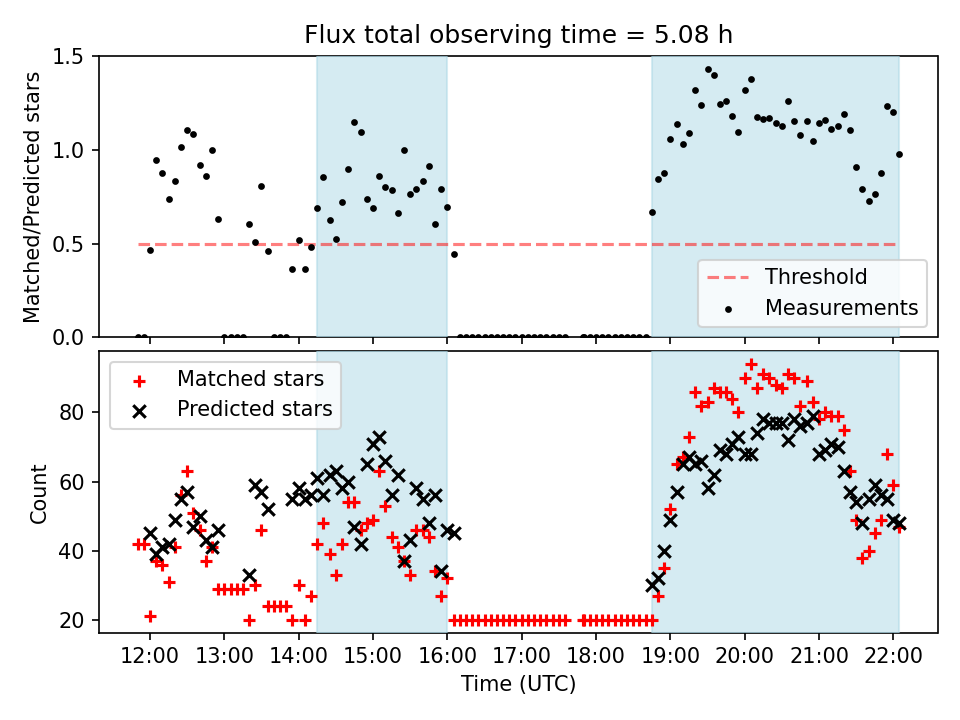 Flux total observing time = 5.08 h

Matched/Predicted stars

1.5
1.0
0.5
0.0

Threshold
Measurements

Matched stars
Predicted stars

Count

80
60
40
20

12:00 13:00 14:00 15:00 16:00 17:00 18:00 19:00 20:00 21:00 22:00

Time (UTC)